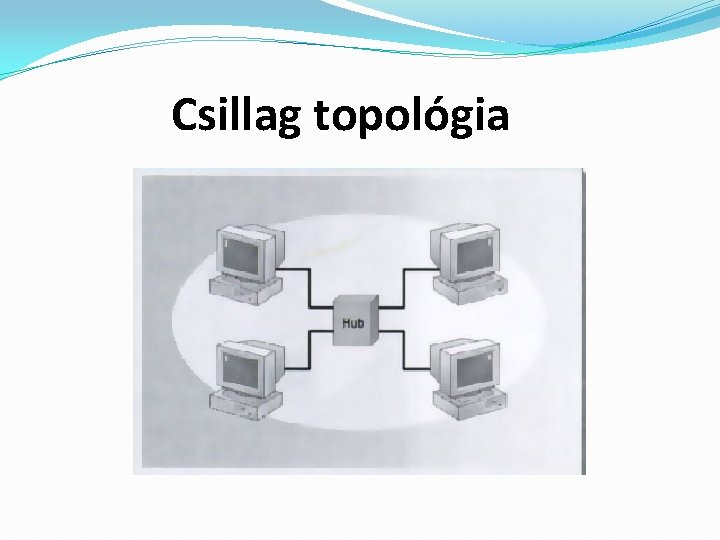 Csillag topológia

Hub